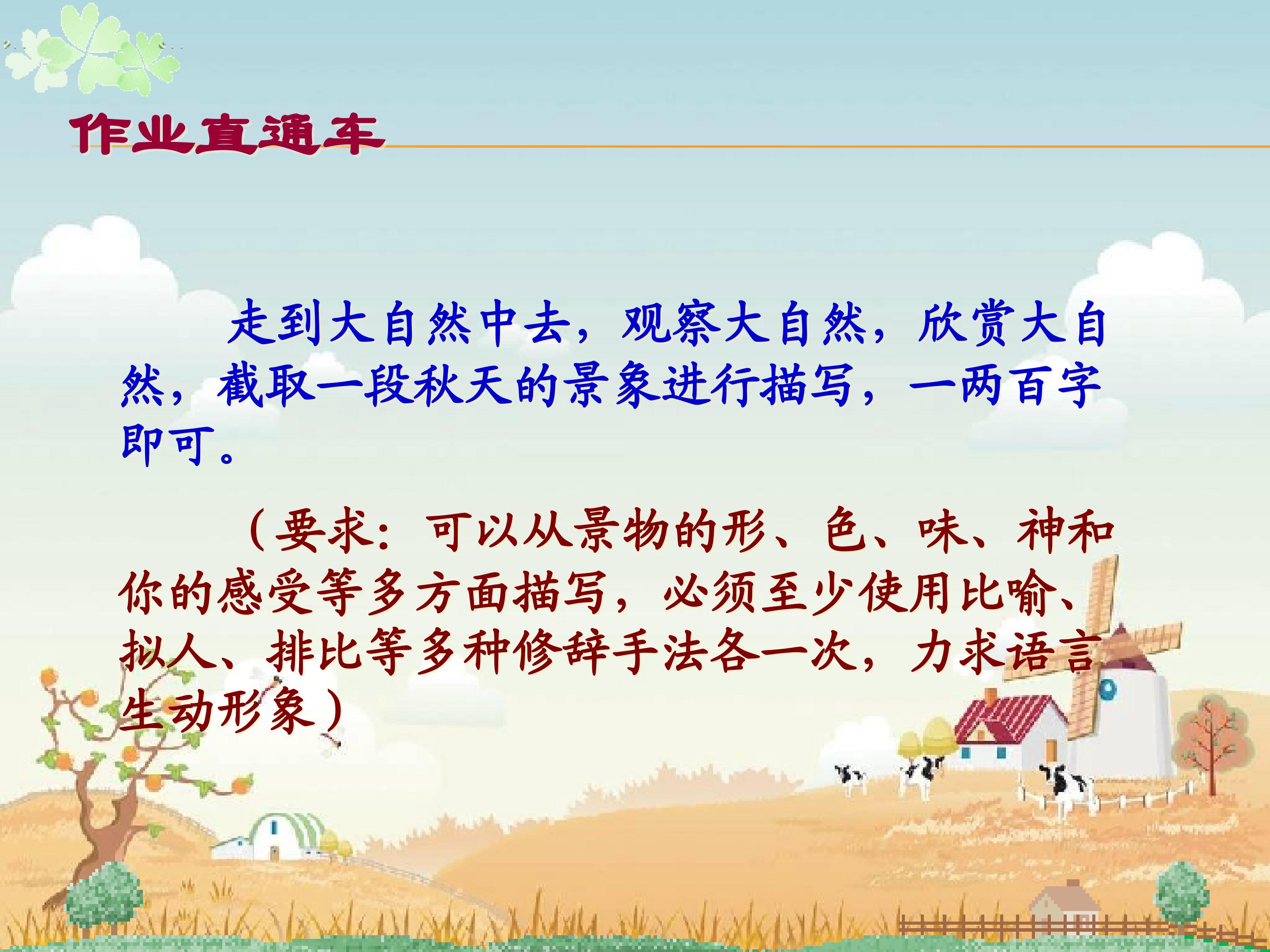 作业直通车

走到大自然中去，观察大自然，欣赏大自然，截取一段秋天的景象进行描写，一两百字即可。

（要求：可以从景物的形、色、味、神和你的感受等多方面描写，必须至少使用比喻、拟人、排比等多种修辞手法各一次，力求语言生动形象）